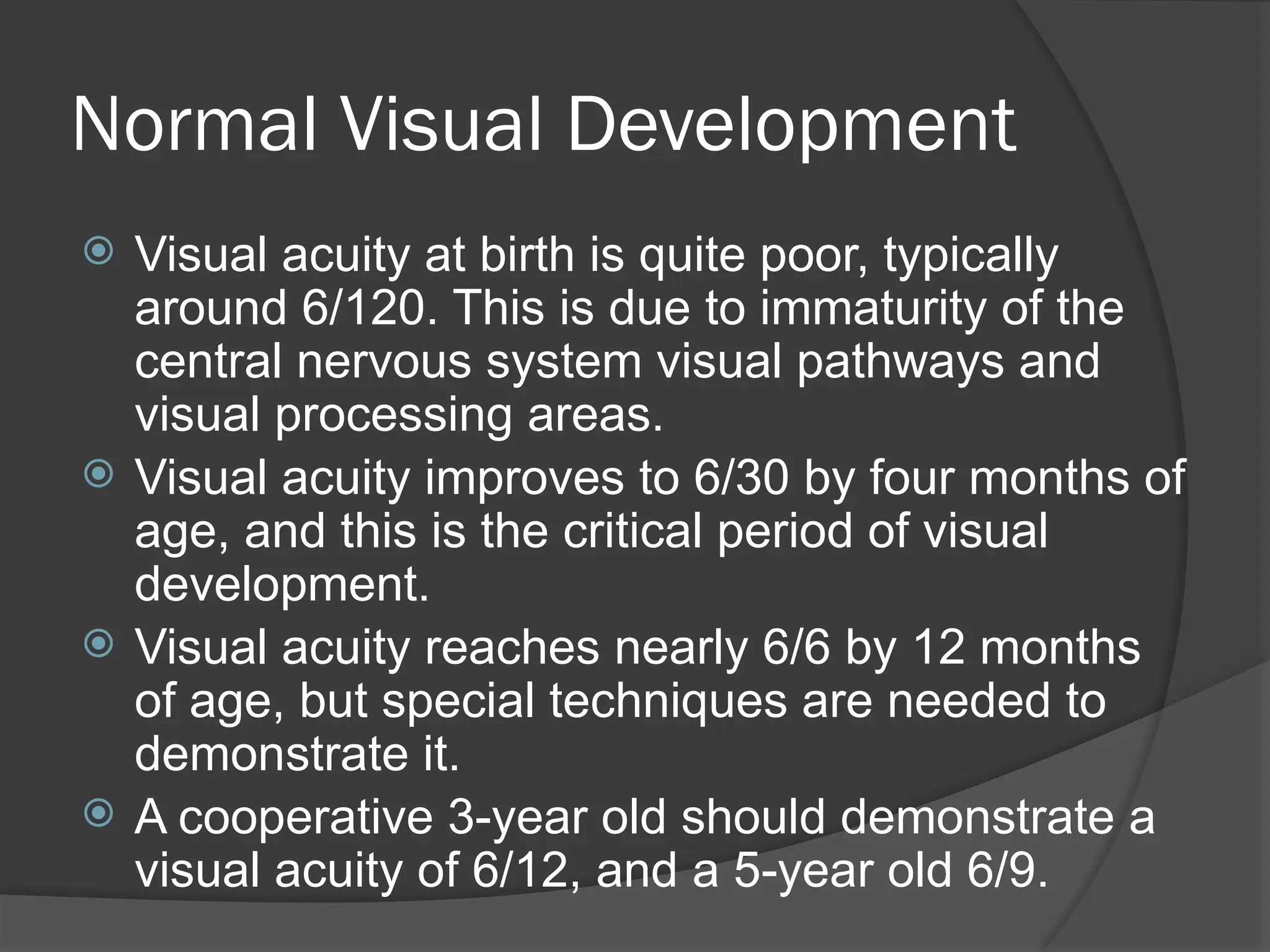 Normal Visual Development

Visual acuity at birth is quite poor, typically around 6/120. This is due to immaturity of the central nervous system visual pathways and visual processing areas.

Visual acuity improves to 6/30 by four months of age, and this is the critical period of visual development.

Visual acuity reaches nearly 6/6 by 12 months of age, but special techniques are needed to demonstrate it.

A cooperative 3-year old should demonstrate a visual acuity of 6/12, and a 5-year old 6/9.